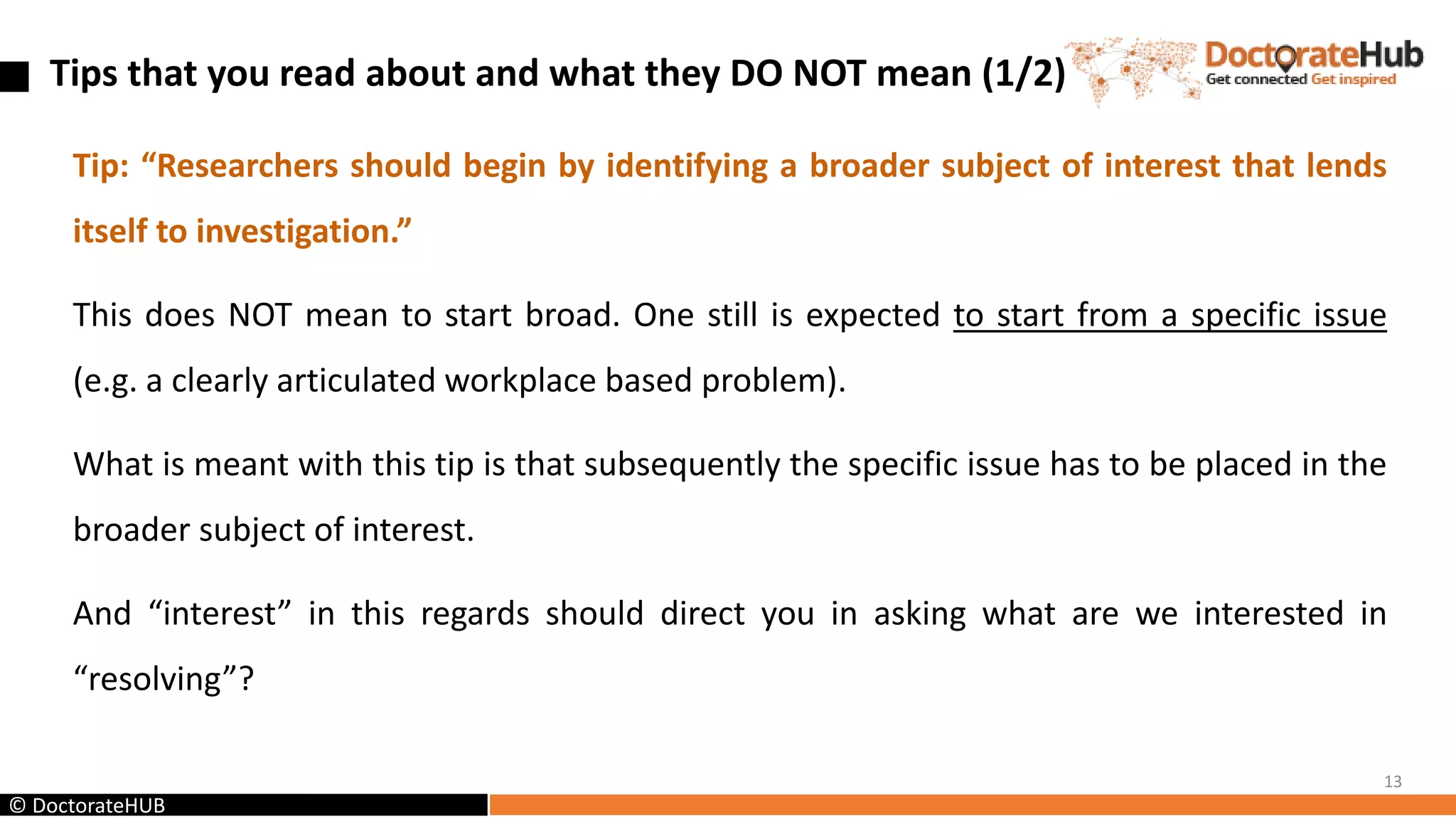 Tips that you read about and what they DO NOT mean (1/2)

DoctorateHub
Get connected Get inspired

Tip: “Researchers should begin by identifying a broader subject of interest that lends itself to investigation.”

This does NOT mean to start broad. One still is expected to start from a specific issue (e.g. a clearly articulated workplace based problem).

What is meant with this tip is that subsequently the specific issue has to be placed in the broader subject of interest.

And “interest” in this regards should direct you in asking what are we interested in “resolving”?

13

© DoctorateHUB